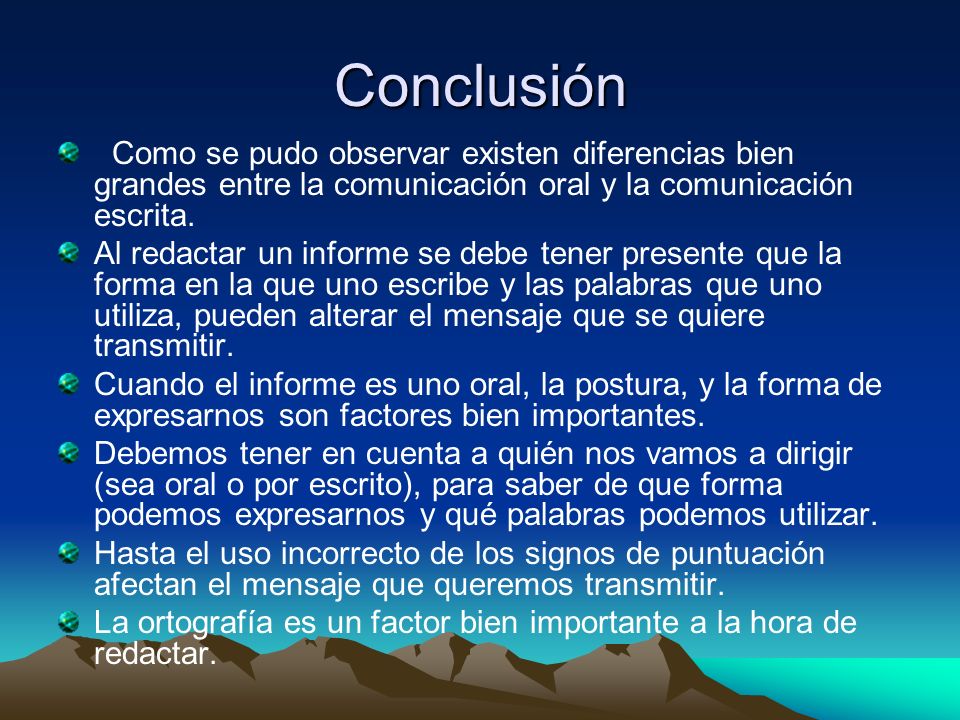 Conclusión

Como se pudo observar existen diferencias bien grandes entre la comunicación oral y la comunicación escrita.

Al redactar un informe se debe tener presente que la forma en la que uno escribe y las palabras que uno utiliza, pueden alterar el mensaje que se quiere transmitir.

Cuando el informe es uno oral, la postura, y la forma de expresarnos son factores bien importantes.

Debemos tener en cuenta a quién nos vamos a dirigir (sea oral o por escrito), para saber de que forma podemos expresarnos y qué palabras podemos utilizar.

Hasta el uso incorrecto de los signos de puntuación afectan el mensaje que queremos transmitir.

La ortografía es un factor bien importante a la hora de redactar.